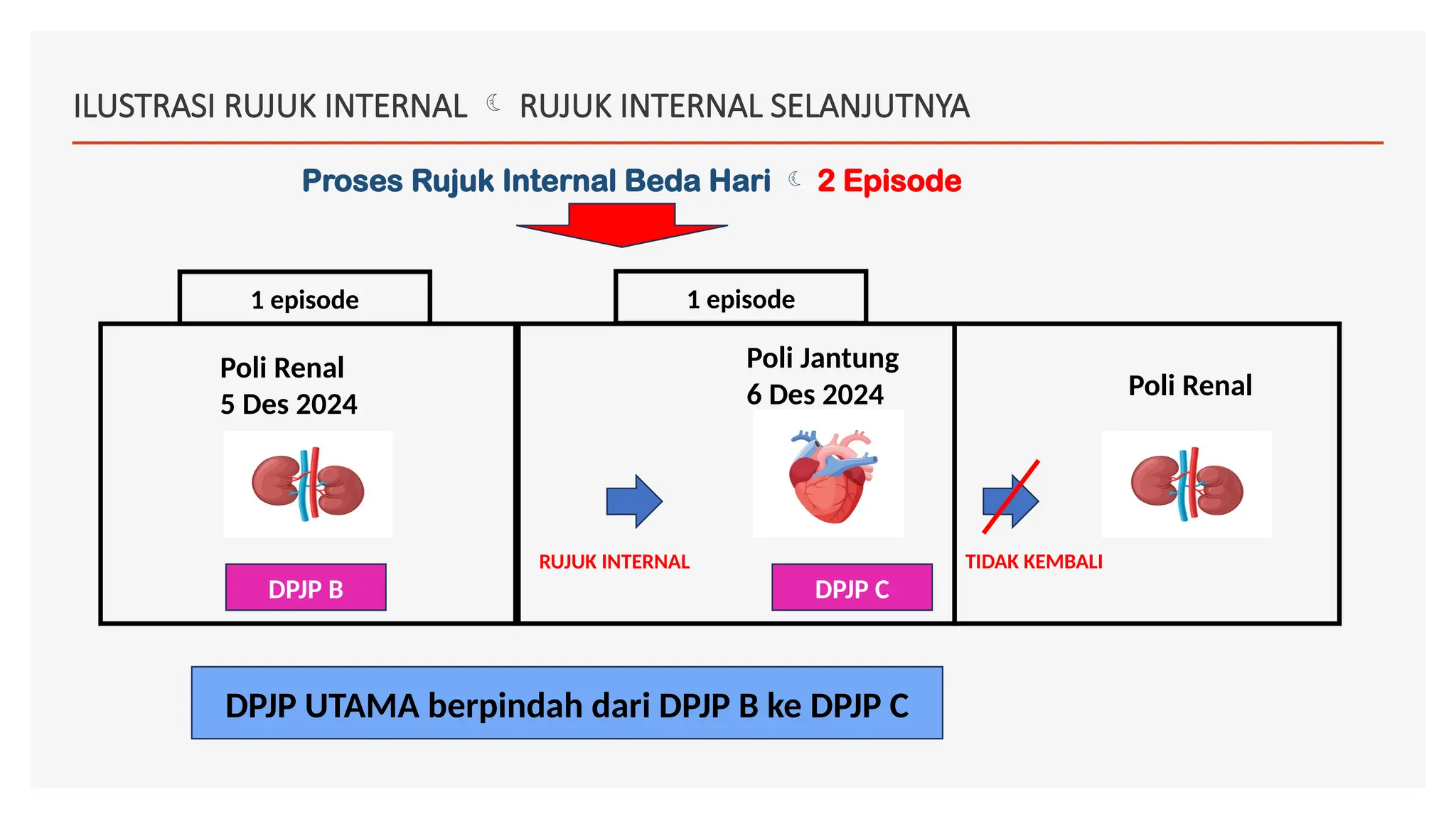 ILUSTRASI RUJUK INTERNAL ☾ RUJUK INTERNAL SELANJUTNYA

Proses Rujuk Internal Beda Hari ☾ 2 Episode

1 episode

1 episode

Poli Renal
5 Des 2024

DPJP B

RUJUK INTERNAL

Poli Jantung
6 Des 2024

DPJP C

TIDAK KEMBALI

Poli Renal

DPJP UTAMA berpindah dari DPJP B ke DPJP C